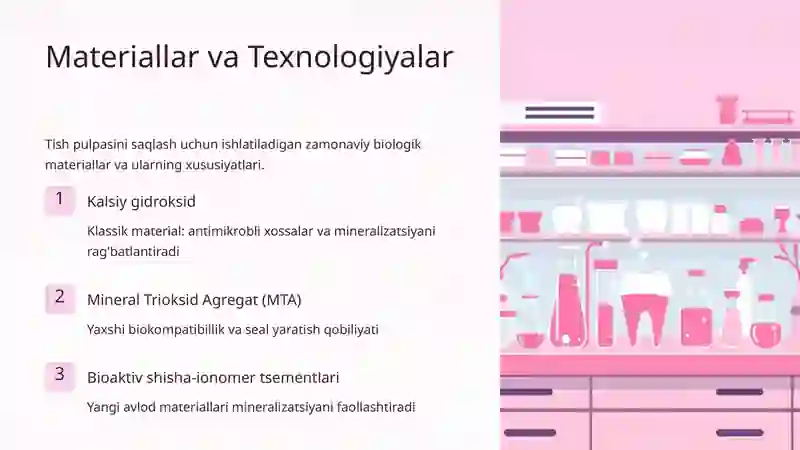 Materiallar va Texnologiyalar

Tish pulpasini saqlash uchun ishlatiladigan zamonaviy biologik materiallar va ularning xususiyatlari.

1

Kalsiy gidroksid

Klassik material: antimikrobli xossalar va mineralizatsiyani rag'batlantiradi

2

Mineral Trioksid Agregat (MTA)

Yaxshi biokompatibillik va seal yaratish qobiliyati

3

Bioaktiv shisha-ionomer tsementlari

Yangi avlod materiallari mineralizatsiyani faollashtiradi